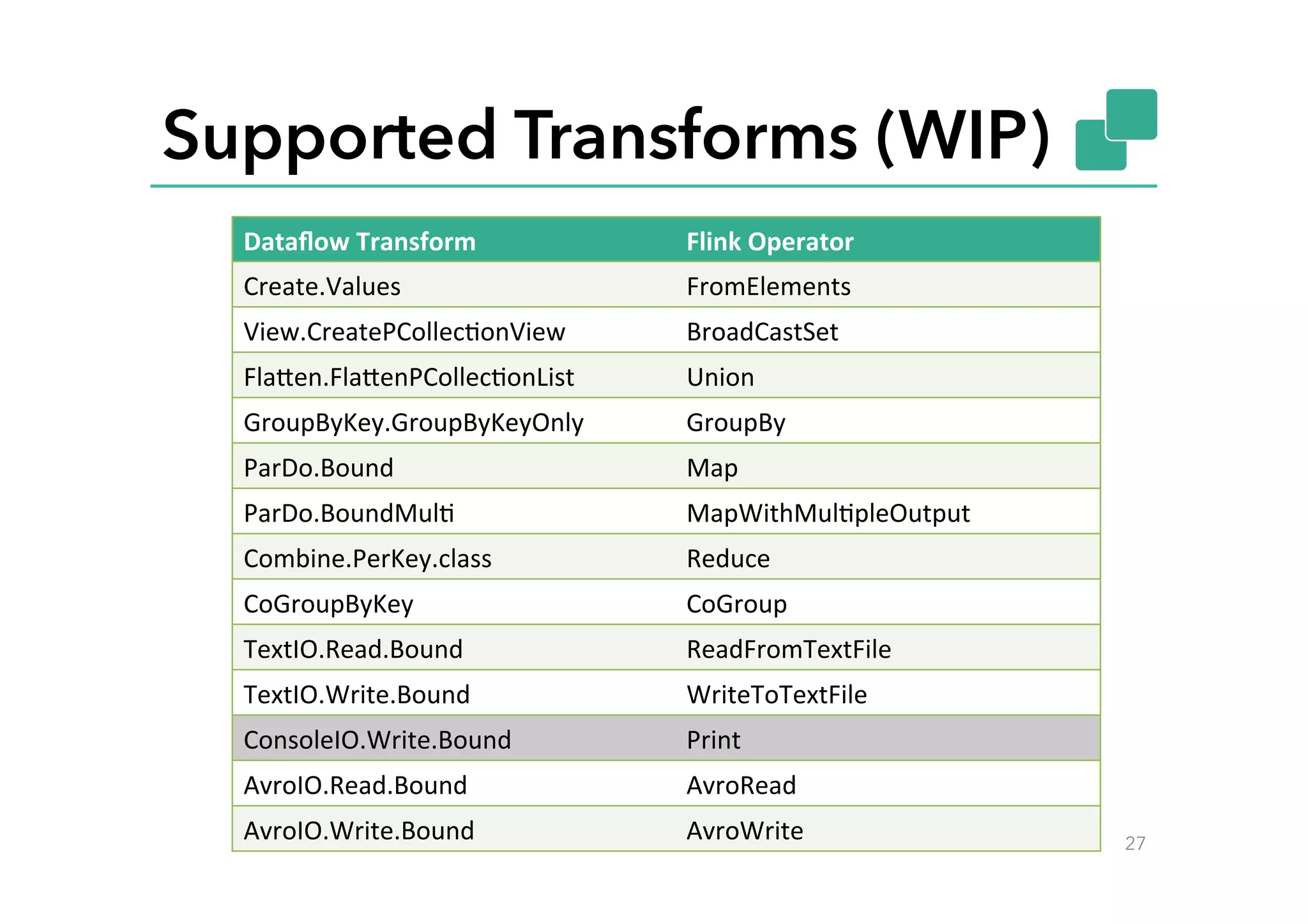 Supported Transforms (WIP)

| Dataflow Transform | Flink Operator |
|---|---|
| Create.Values | FromElements |
| View.CreatePCollectionView | BroadCastSet |
| Flatten.FlattenPCollectionList | Union |
| GroupByKey.GroupByKeyOnly | GroupBy |
| ParDo.Bound | Map |
| ParDo.BoundMulti | MapWithMultipleOutput |
| Combine.PerKey.class | Reduce |
| CoGroupByKey | CoGroup |
| TextIO.Read.Bound | ReadFromTextFile |
| TextIO.Write.Bound | WriteToTextFile |
| ConsoleIO.Write.Bound | Print |
| AvroIO.Read.Bound | AvroRead |
| AvroIO.Write.Bound | AvroWrite |

27